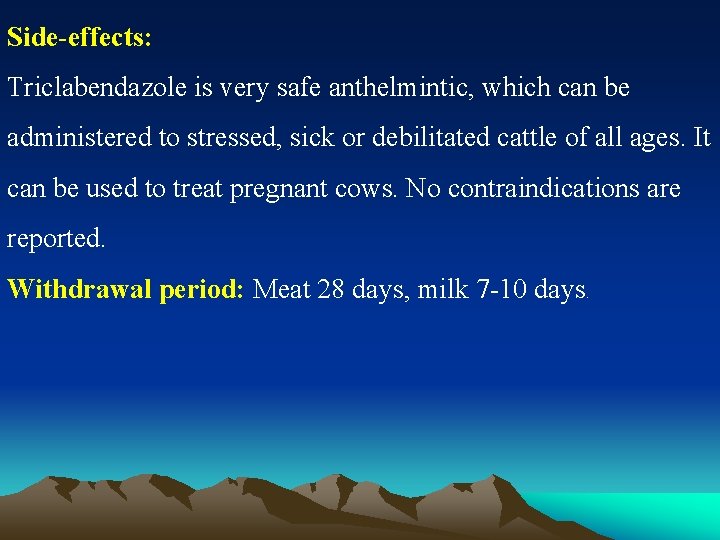 Side-effects:

Triclabendazole is very safe anthelmintic, which can be administered to stressed, sick or debilitated cattle of all ages. It can be used to treat pregnant cows. No contraindications are reported.

Withdrawal period: Meat 28 days, milk 7-10 days.